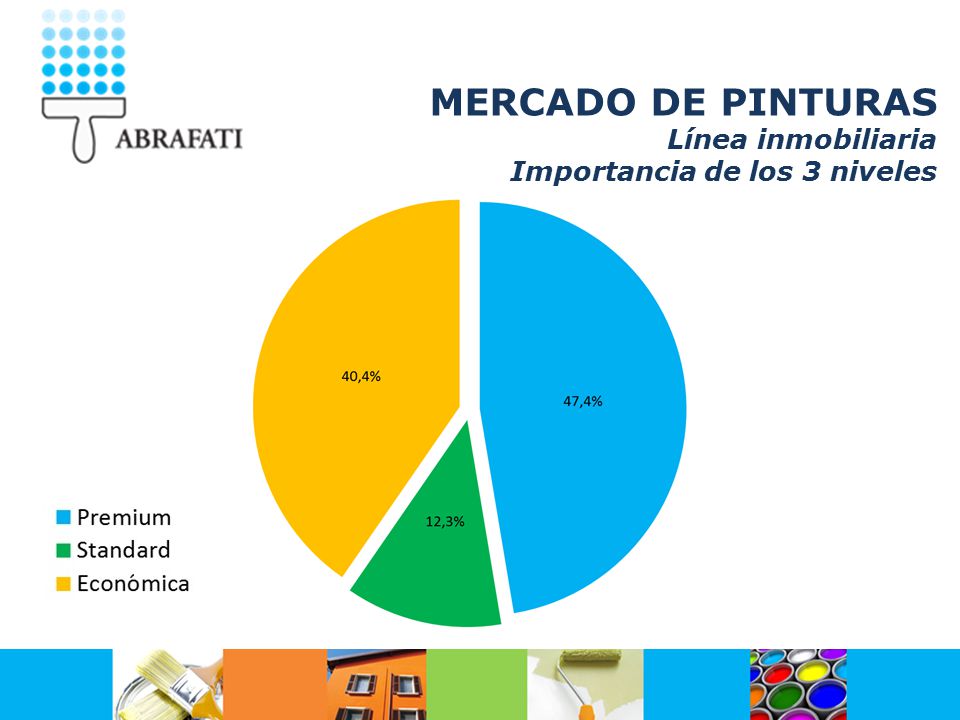 ABRAFATI

MERCADO DE PINTURAS
Línea inmobiliaria
Importancia de los 3 niveles

40,4%
47,4%
12,3%

Premium
Standard
Económica